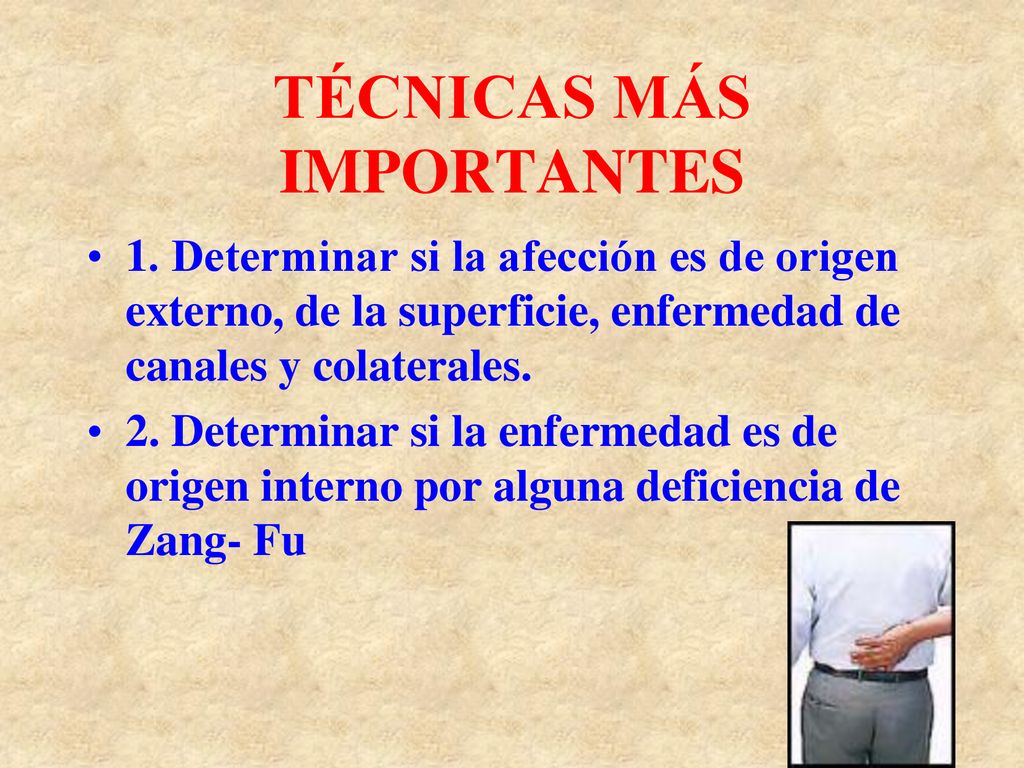 TÉCNICAS MÁS IMPORTANTES

• 1. Determinar si la afección es de origen externo, de la superficie, enfermedad de canales y colaterales.

• 2. Determinar si la enfermedad es de origen interno por alguna deficiencia de Zang- Fu